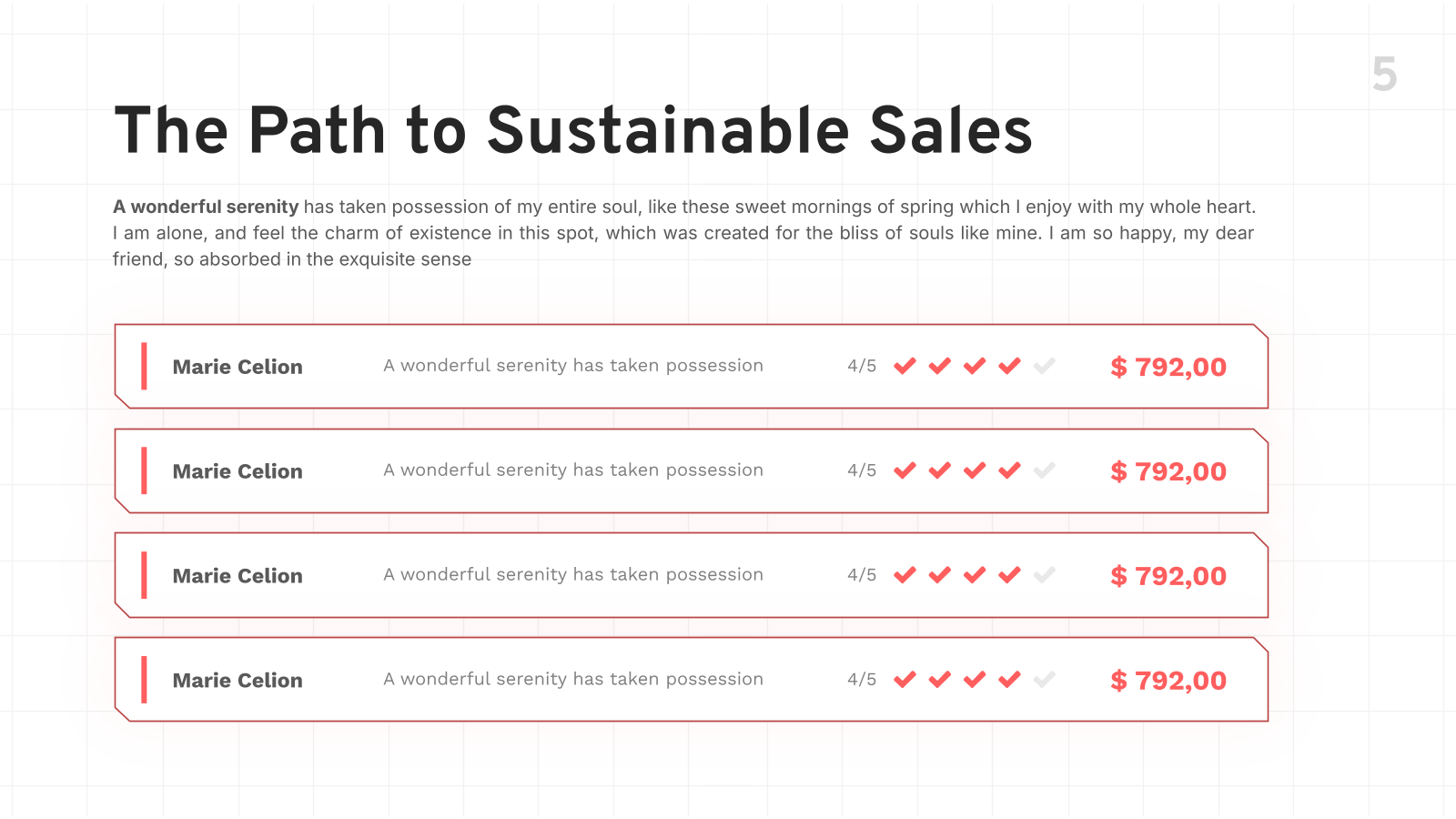 5

The Path to Sustainable Sales

A wonderful serenity has taken possession of my entire soul, like these sweet mornings of spring which I enjoy with my whole heart. I am alone, and feel the charm of existence in this spot, which was created for the bliss of souls like mine. I am so happy, my dear friend, so absorbed in the exquisite sense

Marie Celion A wonderful serenity has taken possession 4/5 $ 792,00

Marie Celion A wonderful serenity has taken possession 4/5 $ 792,00

Marie Celion A wonderful serenity has taken possession 4/5 $ 792,00

Marie Celion A wonderful serenity has taken possession 4/5 $ 792,00